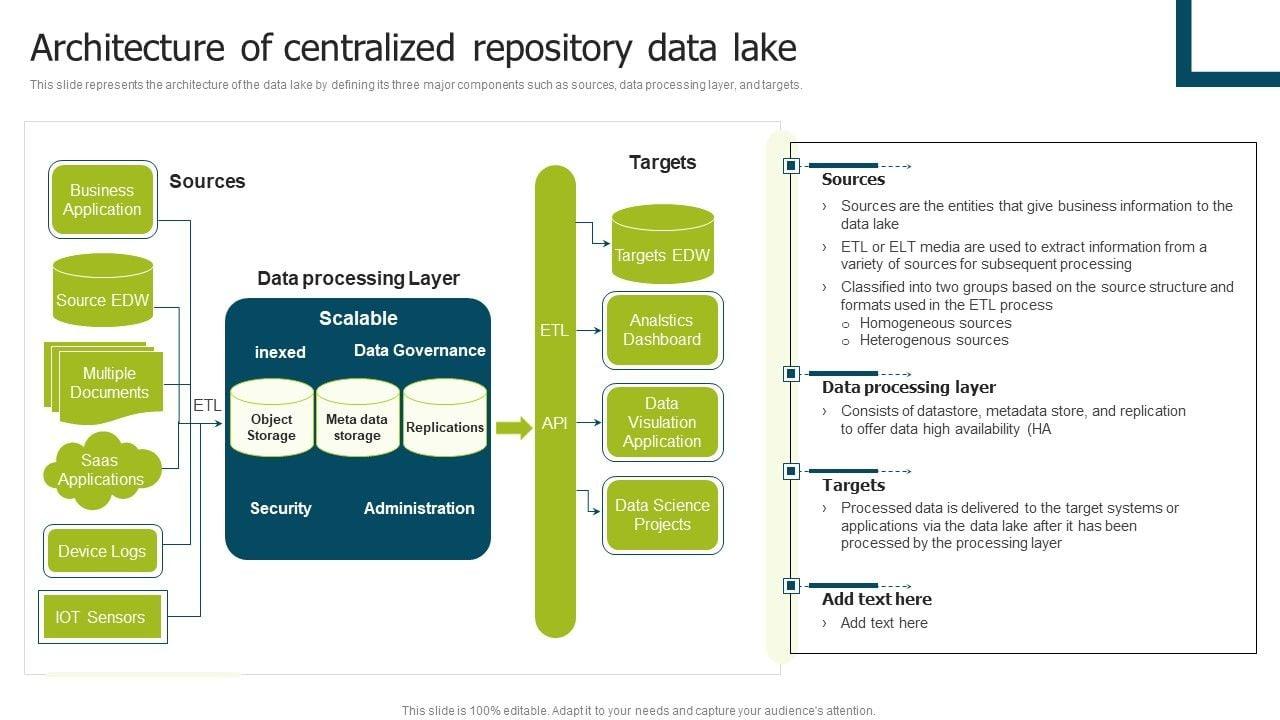 Architecture of centralized repository data lake

This slide represents the architecture of the data lake by defining its three major components such as sources, data processing layer, and targets.

Sources

Business Application

Source EDW

Multiple Documents

Saas Applications

Device Logs

IOT Sensors

ETL

Data processing Layer

Scalable

inexed

Data Governance

Object Storage

Meta data storage

Replications

Security

Administration

ETL

API

Targets

Targets EDW

Analstics Dashboard

Data Visulation Application

Data Science Projects

Sources

› Sources are the entities that give business information to the data lake

› ETL or ELT media are used to extract information from a variety of sources for subsequent processing

› Classified into two groups based on the source structure and formats used in the ETL process
o Homogeneous sources
o Heterogenous sources

Data processing layer

› Consists of datastore, metadata store, and replication to offer data high availability (HA

Targets

› Processed data is delivered to the target systems or applications via the data lake after it has been processed by the processing layer

Add text here

› Add text here

This slide is 100% editable. Adapt it to your needs and capture your audience's attention.